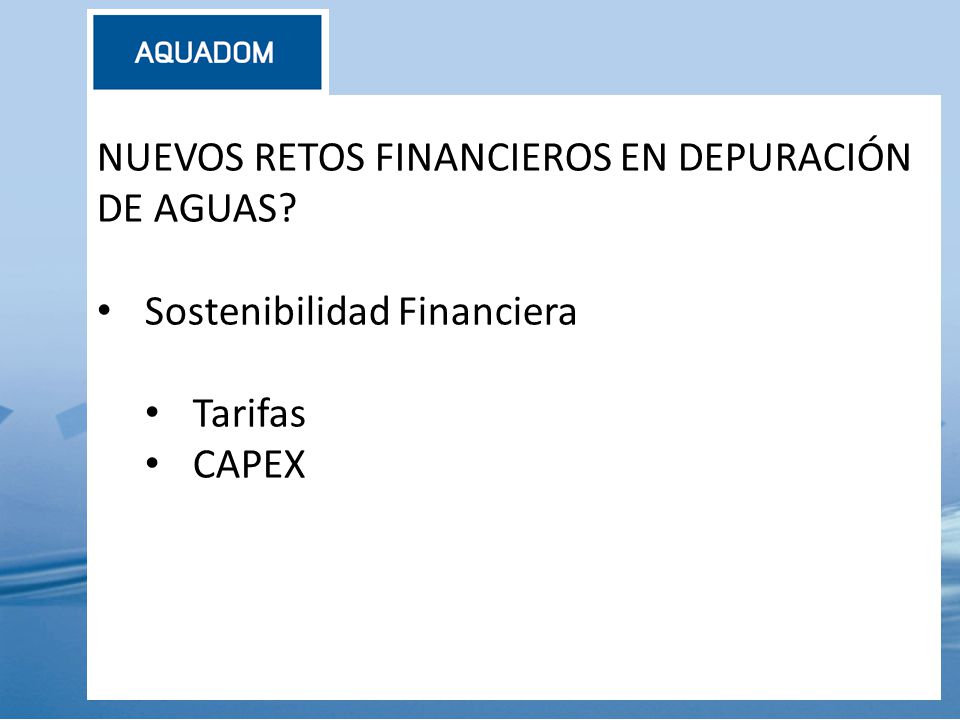 AQUADOM

NUEVOS RETOS FINANCIEROS EN DEPURACIÓN DE AGUAS?

• Sostenibilidad Financiera

• Tarifas
• CAPEX